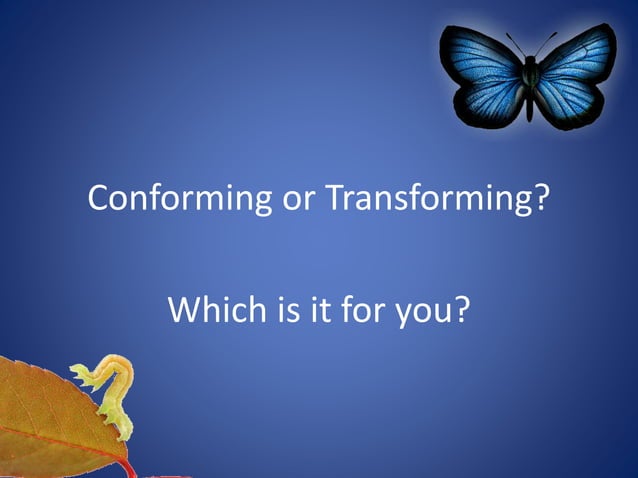 Conforming or Transforming?

Which is it for you?